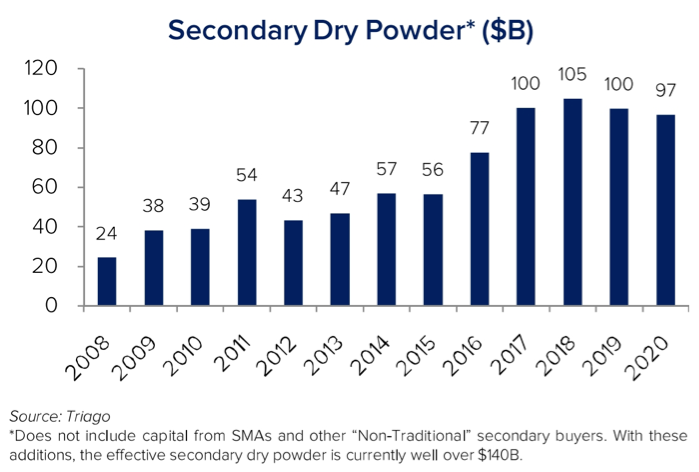 Secondary Dry Powder* ($B)

120
100
80
60
40
20
0

24
38
39
54
43
47
57
56
77
100
105
100
97

2008
2009
2010
2011
2012
2013
2014
2015
2016
2017
2018
2019
2020

Source: Triago
*Does not include capital from SMAs and other “Non-Traditional” secondary buyers. With these additions, the effective secondary dry powder is currently well over $140B.